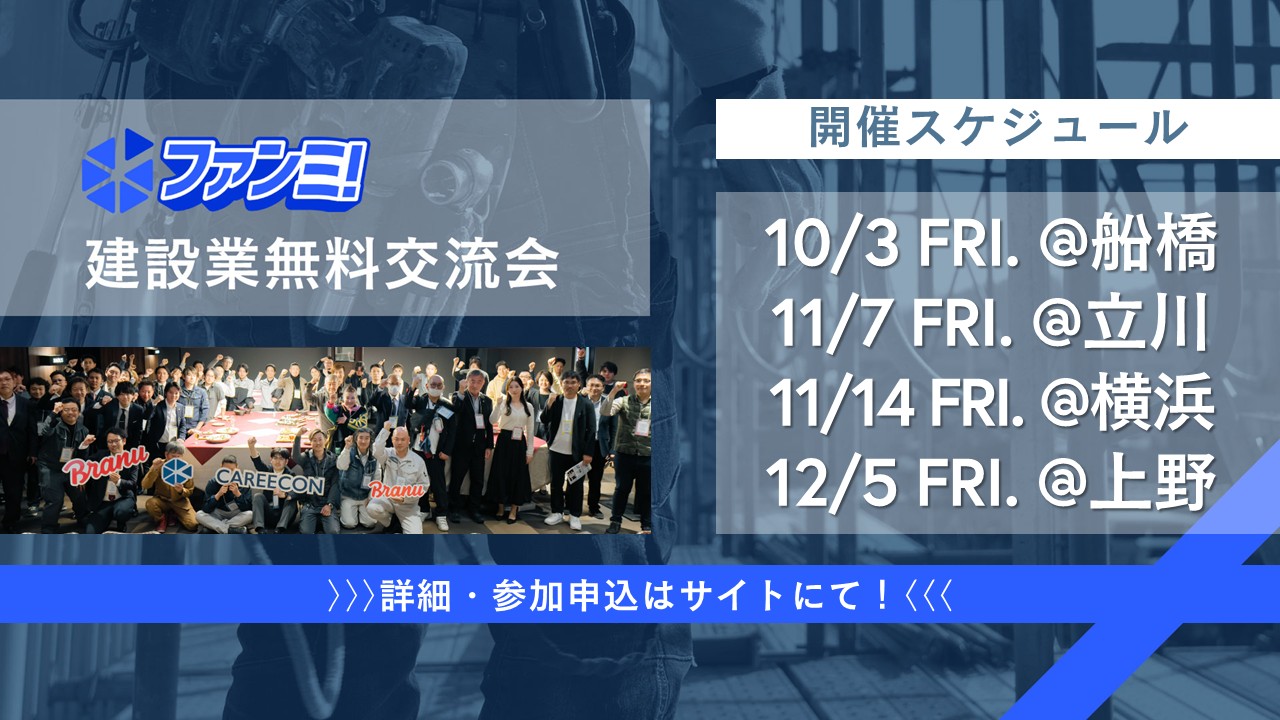 ファンミ!
建設業無料交流会

Branu
CAREECON
Branu

開催スケジュール

10/3 FRI. @船橋
11/7 FRI. @立川
11/14 FRI. @横浜
12/5 FRI. @上野

〉〉〉詳細・参加申込はサイトにて！〈〈〈